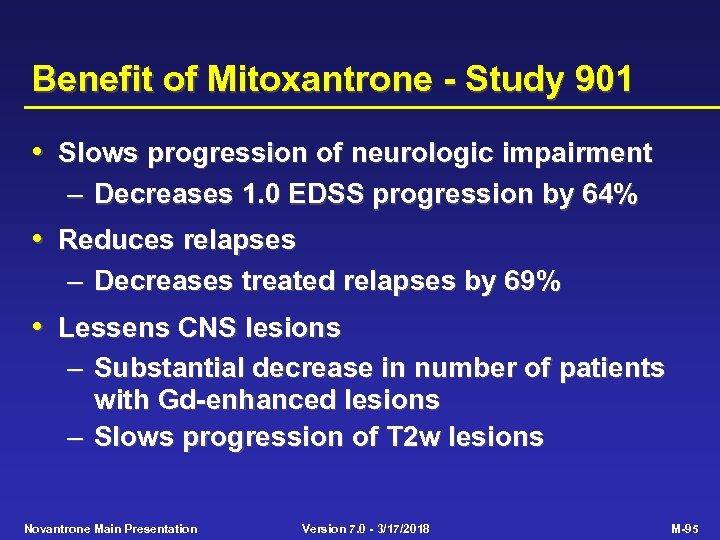 Benefit of Mitoxantrone - Study 901

• Slows progression of neurologic impairment
– Decreases 1.0 EDSS progression by 64%

• Reduces relapses
– Decreases treated relapses by 69%

• Lessens CNS lesions
– Substantial decrease in number of patients with Gd-enhanced lesions
– Slows progression of T2w lesions

Novantrone Main Presentation Version 7.0 - 3/17/2018 M-95